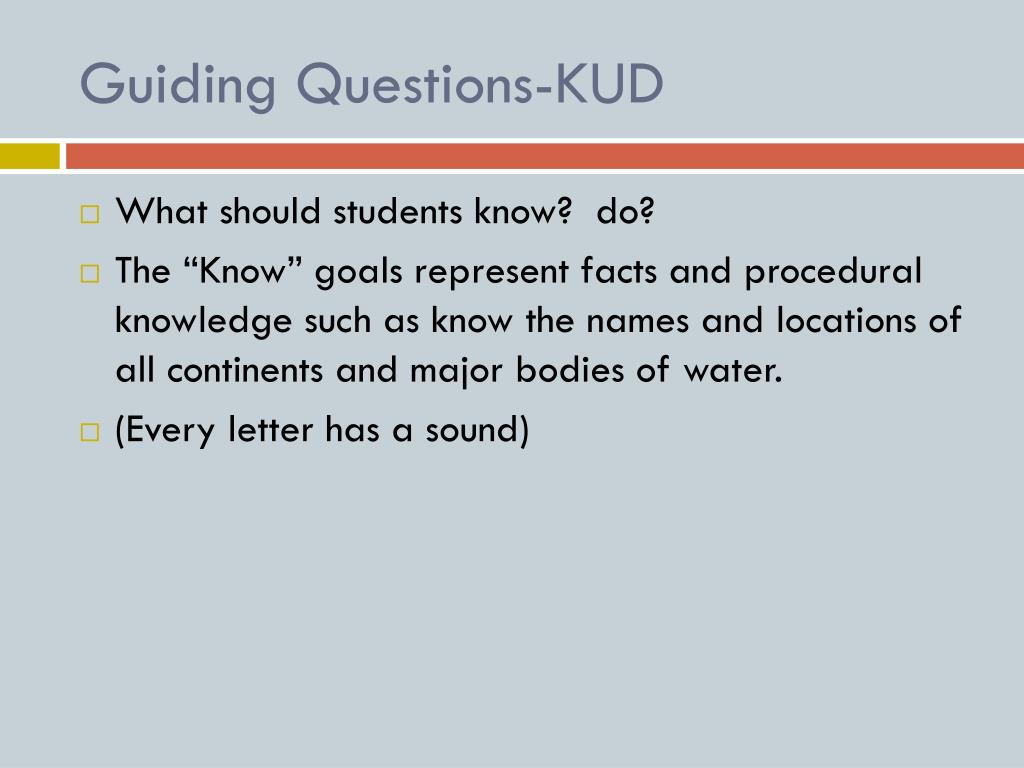 Guiding Questions-KUD

What should students know? do?

The “Know” goals represent facts and procedural knowledge such as know the names and locations of all continents and major bodies of water.

(Every letter has a sound)